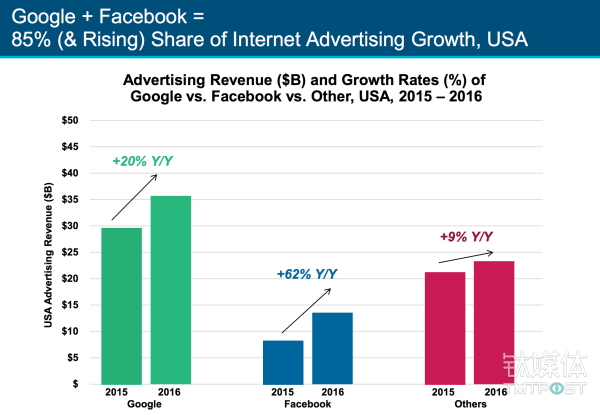 Google + Facebook =
85% (& Rising) Share of Internet Advertising Growth, USA

Advertising Revenue ($B) and Growth Rates (%) of Google vs. Facebook vs. Other, USA, 2015 – 2016

USA Advertising Revenue ($B)

$50
$45
$40
$35
$30
$25
$20
$15
$10
$5
$

+20% Y/Y
+62% Y/Y
+9% Y/Y

2015 2016
Google

2015 2016
Facebook

2015 2016
Others

钛媒体
TMTPOST